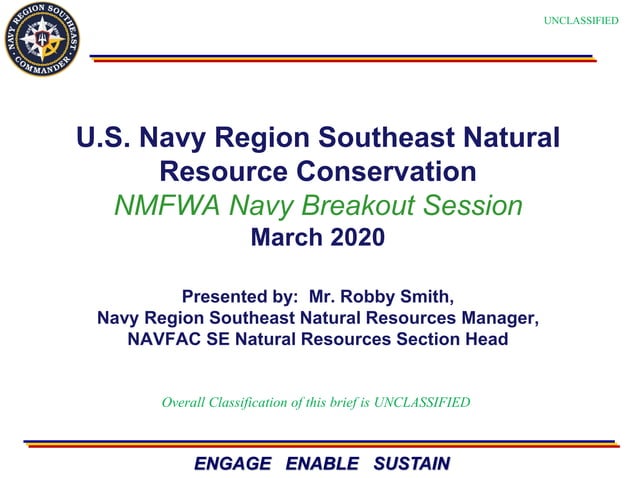 NAVY REGION SOUTHEAST
COMMANDER

UNCLASSIFIED

U.S. Navy Region Southeast Natural Resource Conservation
NMFWA Navy Breakout Session
March 2020

Presented by: Mr. Robby Smith,
Navy Region Southeast Natural Resources Manager,
NAVFAC SE Natural Resources Section Head

Overall Classification of this brief is UNCLASSIFIED

ENGAGE ENABLE SUSTAIN